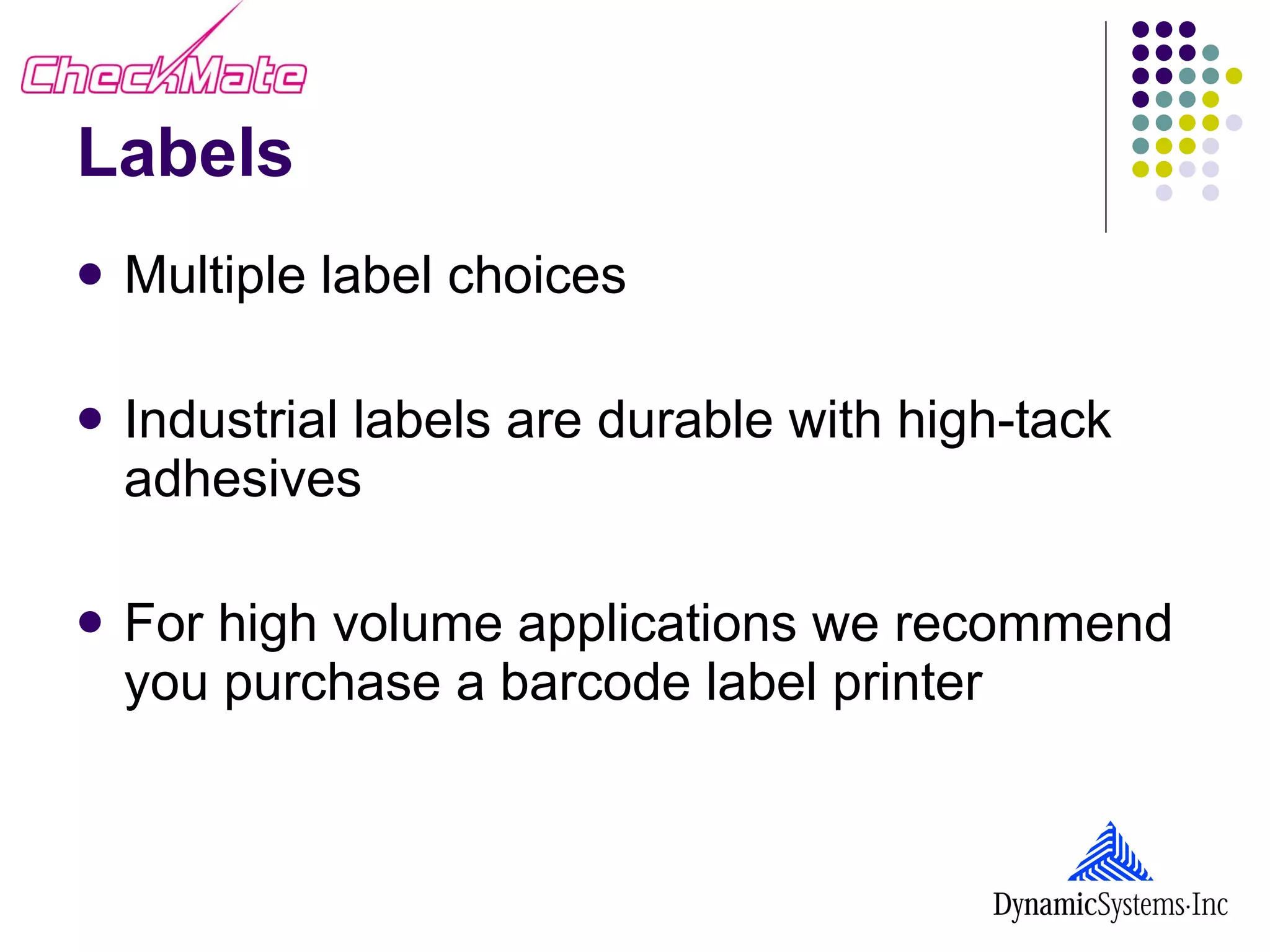 CheckMate

Labels

- Multiple label choices

- Industrial labels are durable with high-tack adhesives

- For high volume applications we recommend you purchase a barcode label printer

DynamicSystems·Inc